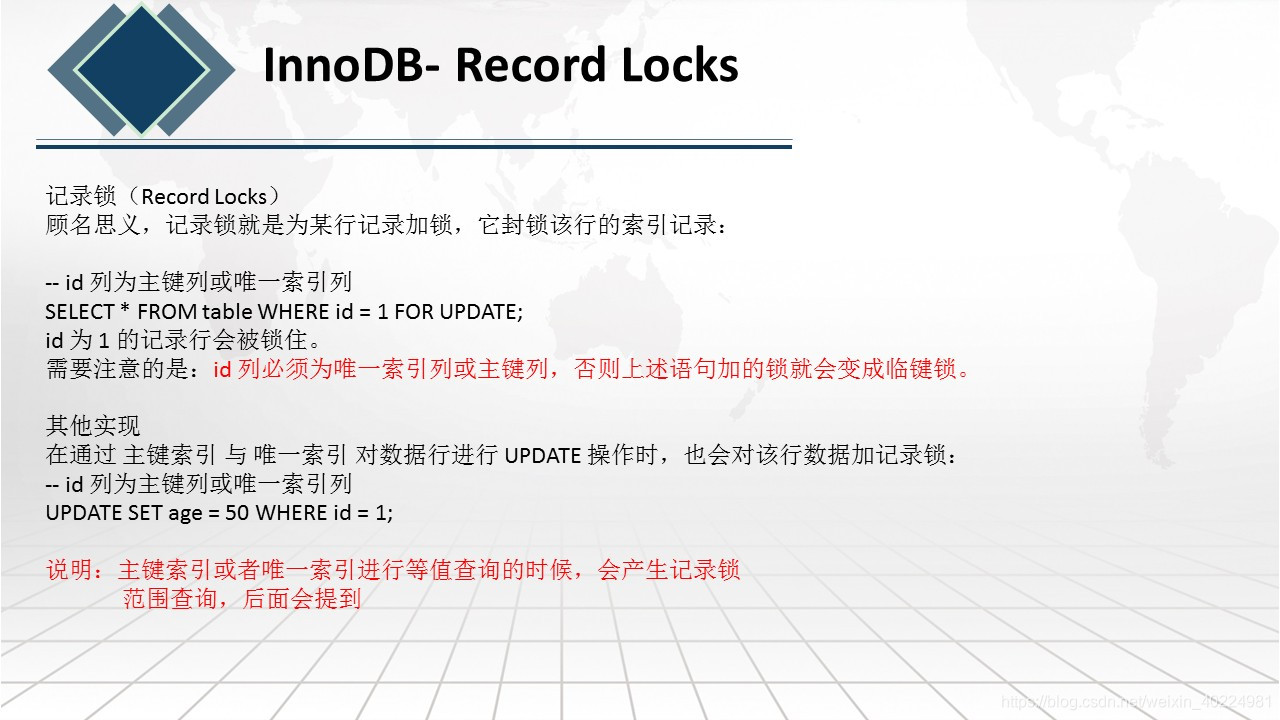 InnoDB- Record Locks

记录锁（Record Locks）
顾名思义，记录锁就是为某行记录加锁，它封锁该行的索引记录：

-- id 列为主键列或唯一索引列
SELECT * FROM table WHERE id = 1 FOR UPDATE;
id 为 1 的记录行会被锁住。
需要注意的是：id 列必须为唯一索引列或主键列，否则上述语句加的锁就会变成临键锁。

其他实现
在通过 主键索引 与 唯一索引 对数据行进行 UPDATE 操作时，也会对该行数据加记录锁：
-- id 列为主键列或唯一索引列
UPDATE SET age = 50 WHERE id = 1;

说明：主键索引或者唯一索引进行等值查询的时候，会产生记录锁
范围查询，后面会提到

https://blog.csdn.net/weixin_40224981